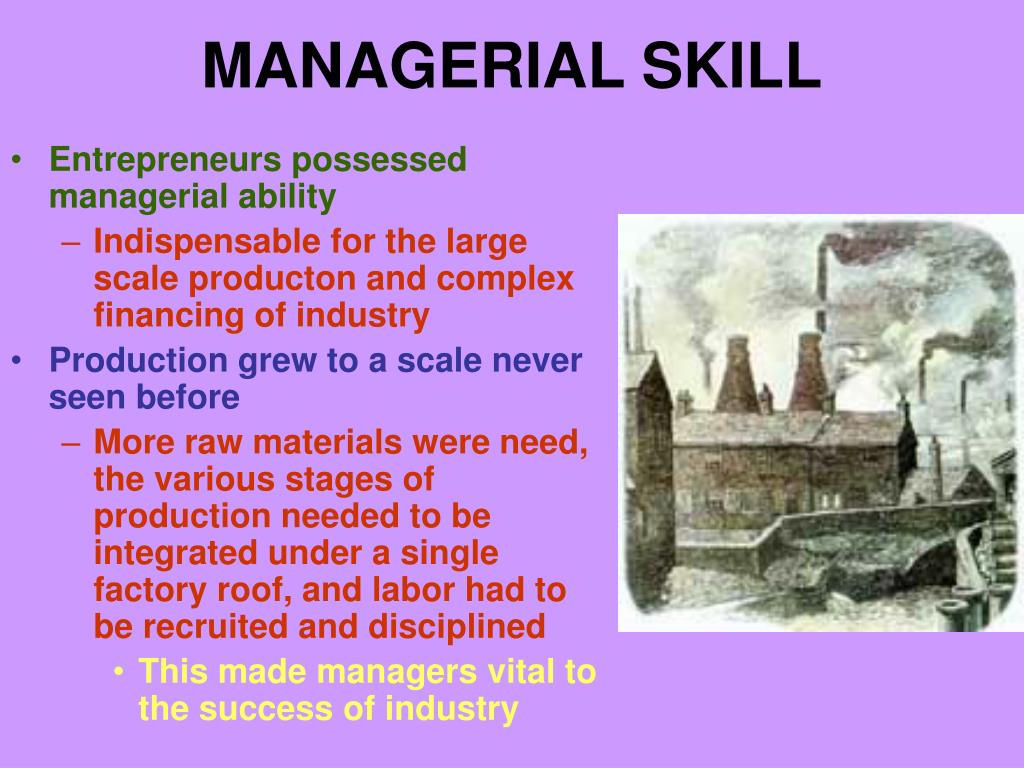 MANAGERIAL SKILL

• Entrepreneurs possessed managerial ability
  – Indispensable for the large scale producton and complex financing of industry
• Production grew to a scale never seen before
  – More raw materials were need, the various stages of production needed to be integrated under a single factory roof, and labor had to be recruited and disciplined
    • This made managers vital to the success of industry